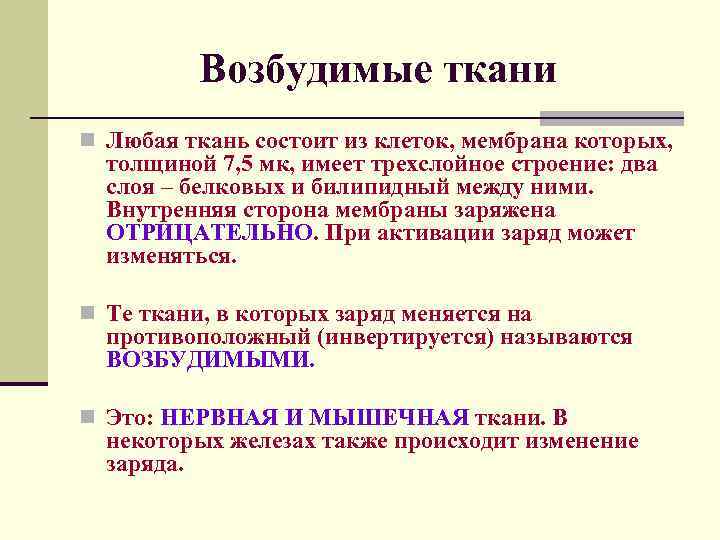 Возбудимые ткани

Любая ткань состоит из клеток, мембрана которых, толщиной 7,5 мк, имеет трехслойное строение: два слоя – белковых и билипидный между ними. Внутренняя сторона мембраны заряжена ОТРИЦАТЕЛЬНО. При активации заряд может изменяться.

Те ткани, в которых заряд меняется на противоположный (инвертируется) называются ВОЗБУДИМЫМИ.

Это: НЕРВНАЯ И МЫШЕЧНАЯ ткани. В некоторых железах также происходит изменение заряда.